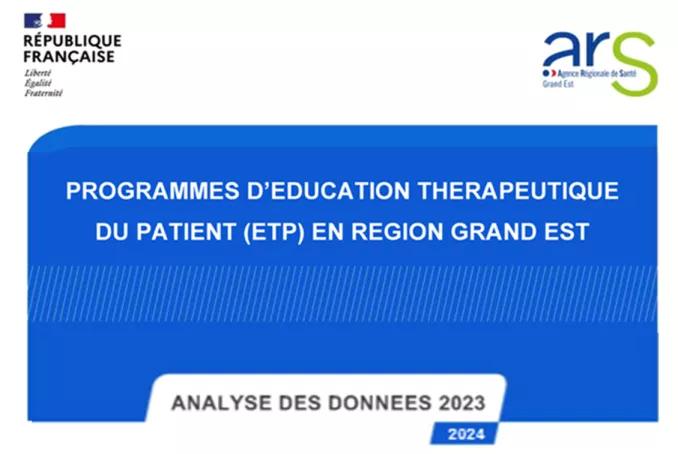 RÉPUBLIQUE FRANÇAISE
Liberté
Égalité
Fraternité

ars
Agence Régionale de Santé
Grand Est

PROGRAMMES D'EDUCATION THERAPEUTIQUE DU PATIENT (ETP) EN REGION GRAND EST

ANALYSE DES DONNEES 2023

2024